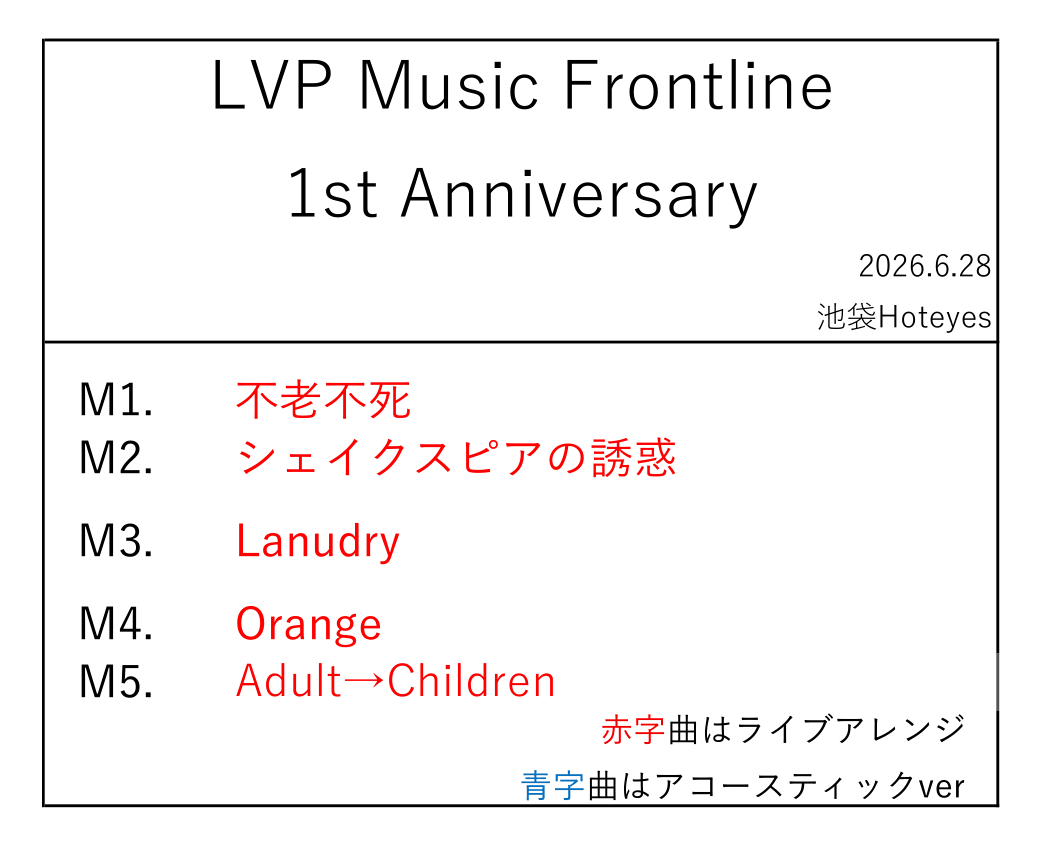 LVP Music Frontline
1st Anniversary

2026.6.28
池袋Hoteyes

M1. 不老不死
M2. シェイクスピアの誘惑

M3. Lanudry

M4. Orange
M5. Adult→Children

赤字曲はライブアレンジ

青字曲はアコースティックver